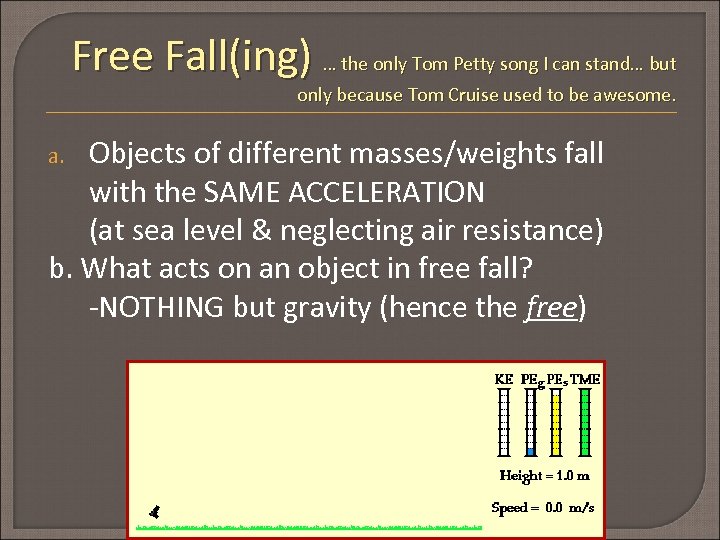 Free Fall(ing) … the only Tom Petty song I can stand… but only because Tom Cruise used to be awesome.

a. Objects of different masses/weights fall with the SAME ACCELERATION (at sea level & neglecting air resistance)

b. What acts on an object in free fall? -NOTHING but gravity (hence the free)

KE $PE_g$ $PE_s$ TME

Height = 1.0 m

Speed = 0.0 m/s